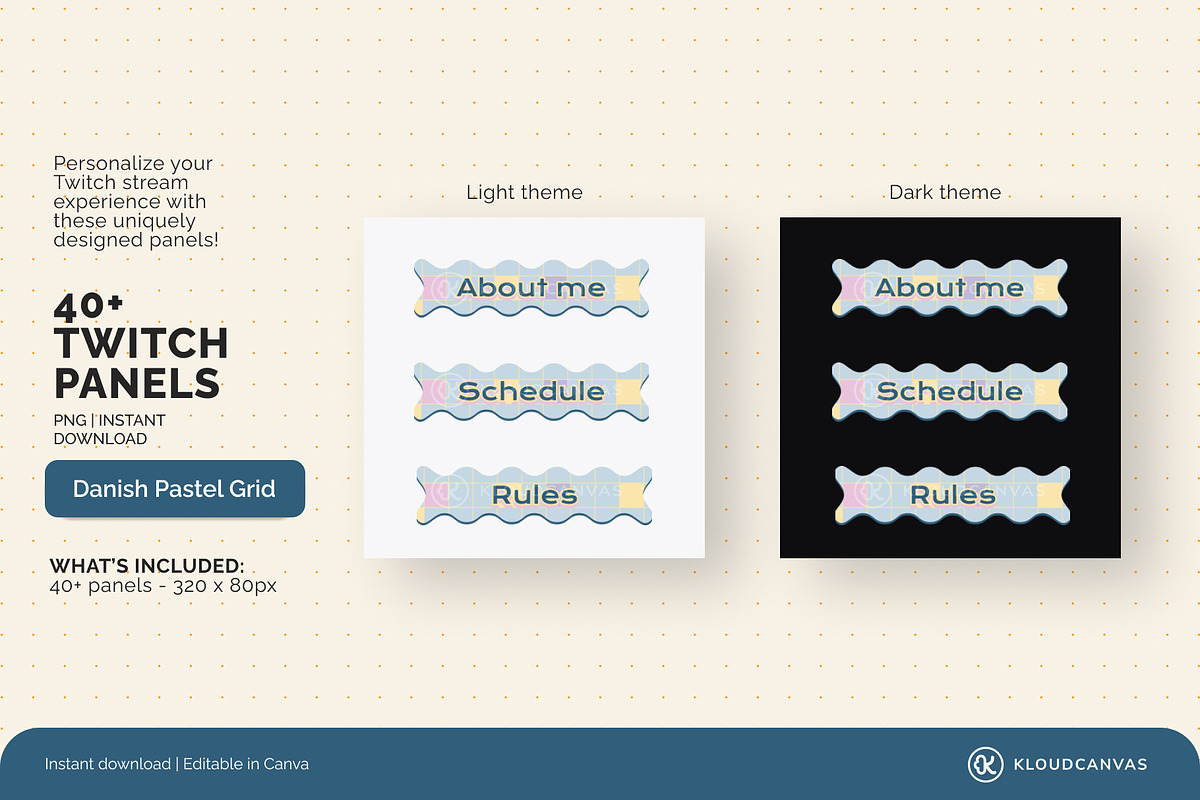 Personalize your Twitch stream experience with these uniquely designed panels!

40+ TWITCH PANELS

PNG | INSTANT DOWNLOAD

Danish Pastel Grid

WHAT'S INCLUDED:
40+ panels - 320 x 80px

Light theme

About me

Schedule

Rules

Dark theme

About me

Schedule

Rules

Instant download | Editable in Canva

KLOUDCANVAS